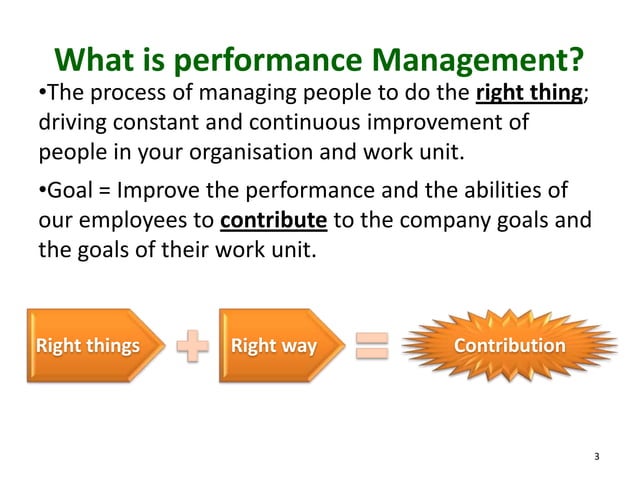 What is performance Management?

•The process of managing people to do the right thing; driving constant and continuous improvement of people in your organisation and work unit.

•Goal = Improve the performance and the abilities of our employees to contribute to the company goals and the goals of their work unit.

Right things + Right way = Contribution

3